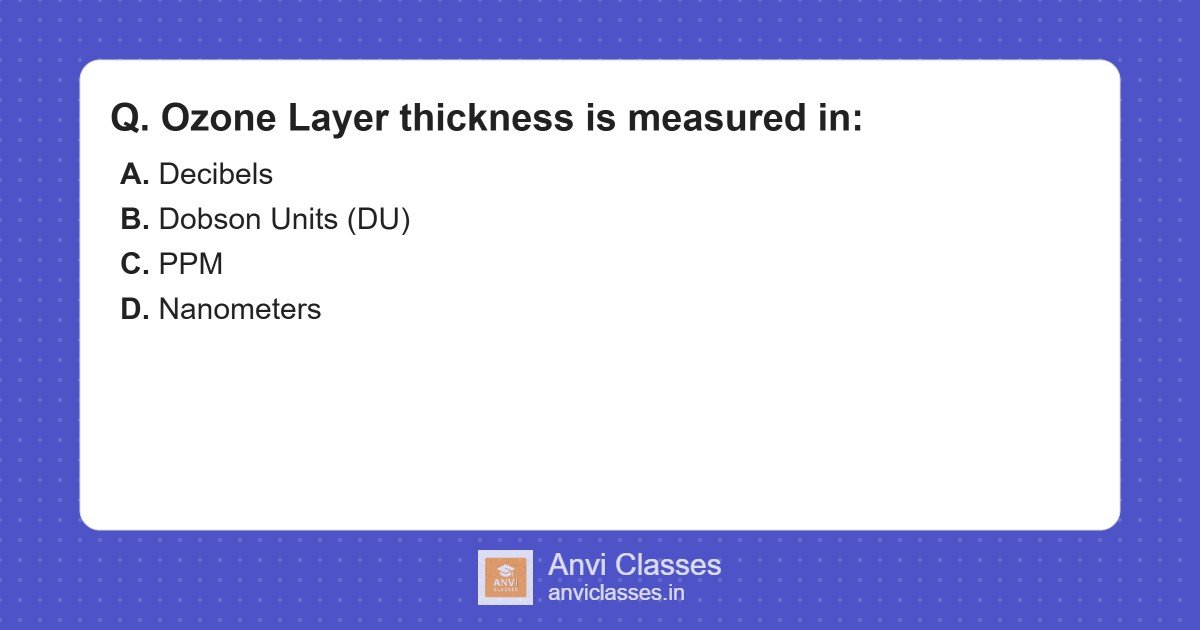 Q. Ozone Layer thickness is measured in:

A. Decibels
B. Dobson Units (DU)
C. PPM
D. Nanometers

ANVI CLASSES
Anvi Classes
anviclasses.in